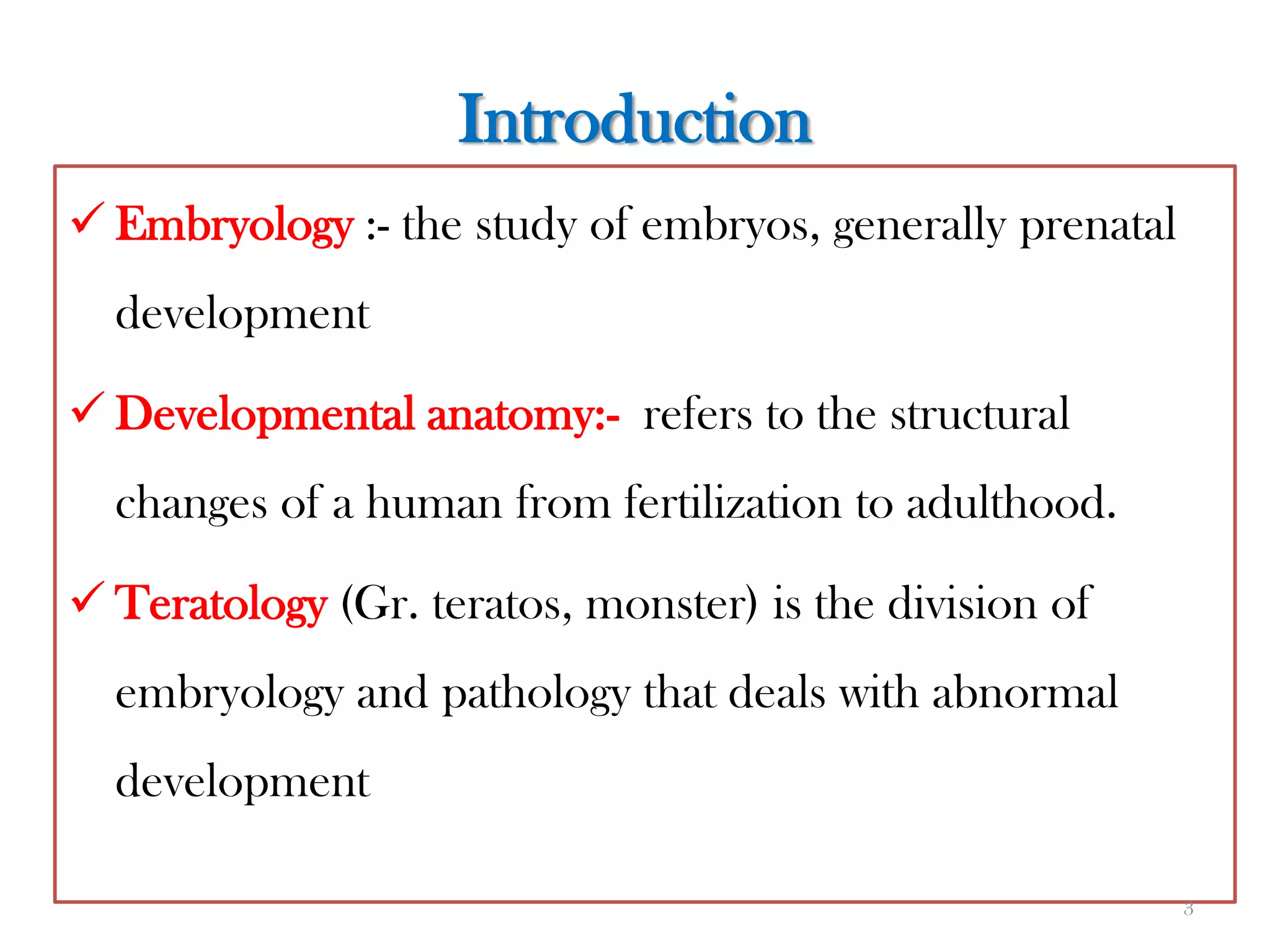 Introduction

✓ Embryology :- the study of embryos, generally prenatal development

✓ Developmental anatomy:- refers to the structural changes of a human from fertilization to adulthood.

✓ Teratology (Gr. teratos, monster) is the division of embryology and pathology that deals with abnormal development

3